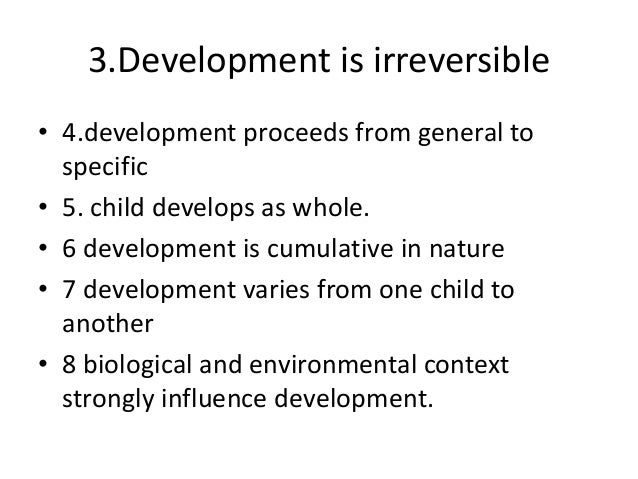 3.Development is irreversible

• 4.development proceeds from general to specific
• 5. child develops as whole.
• 6 development is cumulative in nature
• 7 development varies from one child to another
• 8 biological and environmental context strongly influence development.